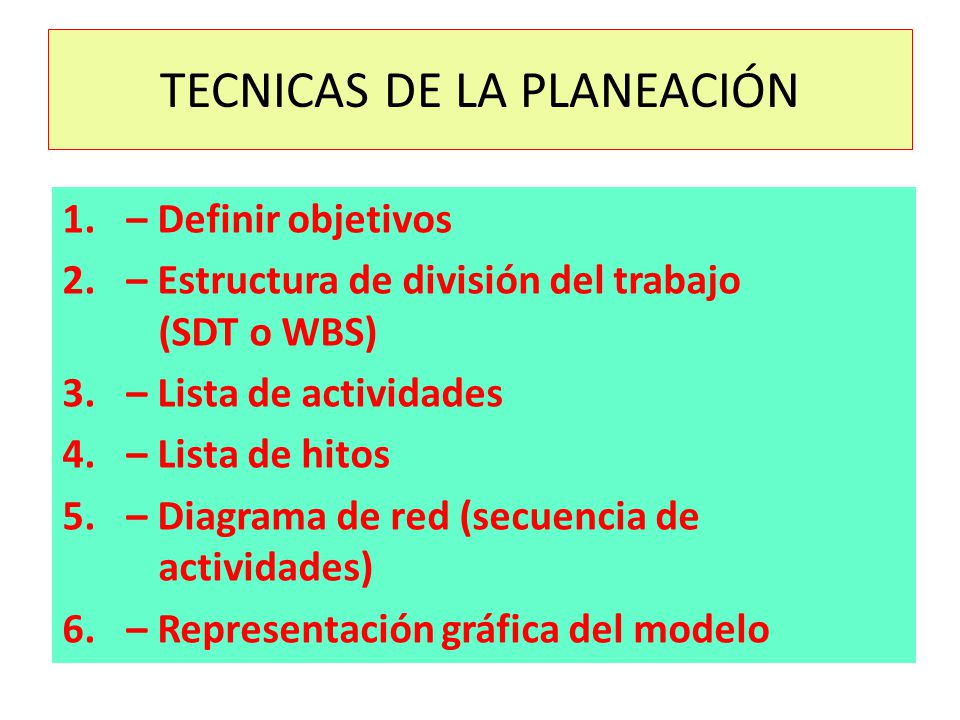 TECNICAS DE LA PLANEACIÓN

1. – Definir objetivos
2. – Estructura de división del trabajo (SDT o WBS)
3. – Lista de actividades
4. – Lista de hitos
5. – Diagrama de red (secuencia de actividades)
6. – Representación gráfica del modelo